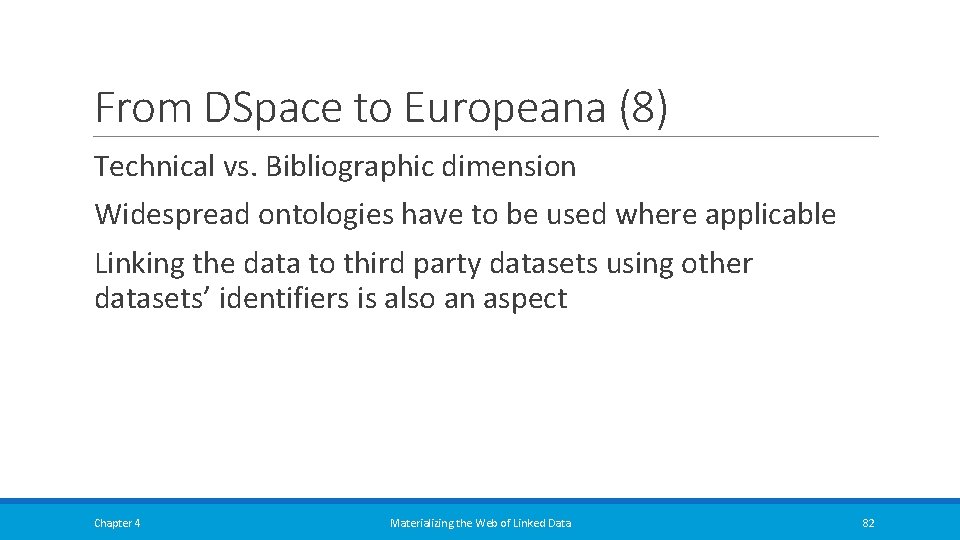 From DSpace to Europeana (8)

Technical vs. Bibliographic dimension

Widespread ontologies have to be used where applicable

Linking the data to third party datasets using other datasets’ identifiers is also an aspect

Chapter 4

Materializing the Web of Linked Data

82